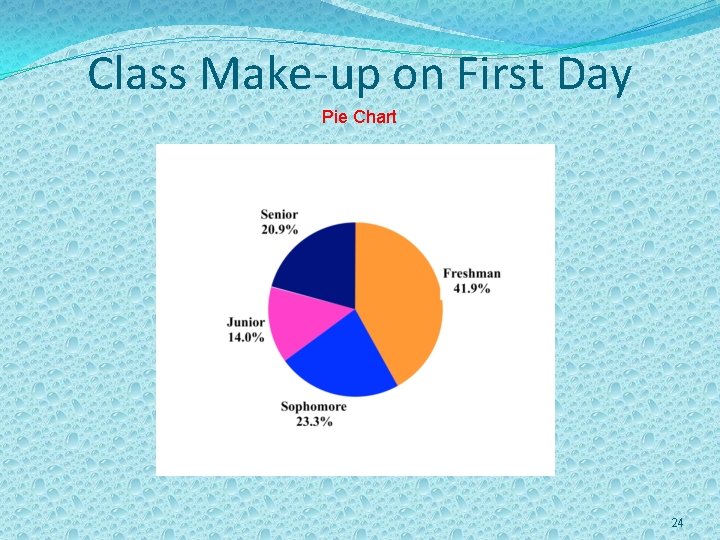 Class Make-up on First Day

Pie Chart

Senior
20.9%

Freshman
41.9%

Junior
14.0%

Sophomore
23.3%

24